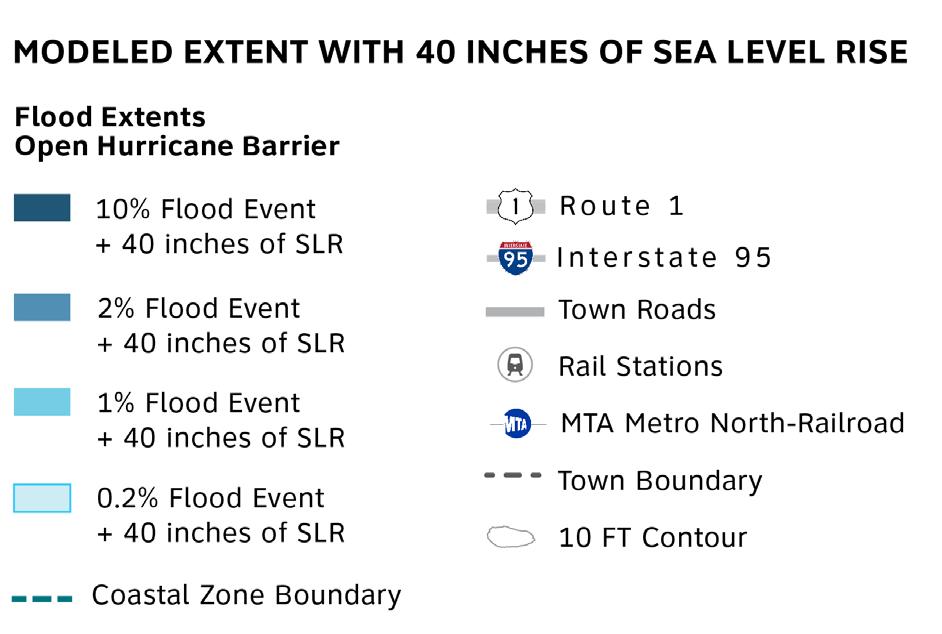 MODELED EXTENT WITH 40 INCHES OF SEA LEVEL RISE

Flood Extents
Open Hurricane Barrier

10% Flood Event
+ 40 inches of SLR

2% Flood Event
+ 40 inches of SLR

1% Flood Event
+ 40 inches of SLR

0.2% Flood Event
+ 40 inches of SLR

Coastal Zone Boundary

1 Route 1

INTERSTATE 95 Interstate 95

Town Roads

Rail Stations

MTA MTA Metro North-Railroad

Town Boundary

10 FT Contour